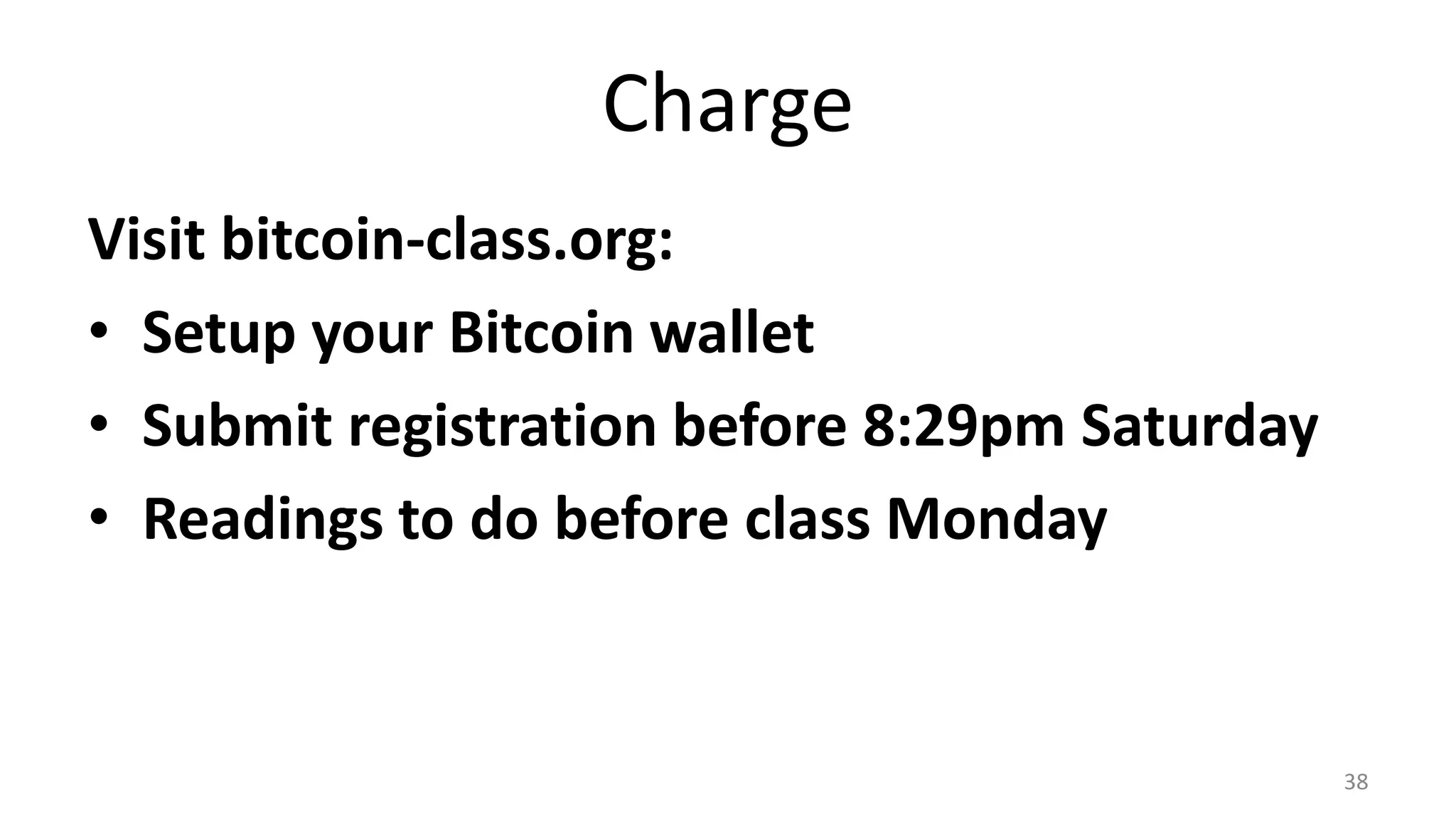 Charge

Visit bitcoin-class.org:

• Setup your Bitcoin wallet
• Submit registration before 8:29pm Saturday
• Readings to do before class Monday

38